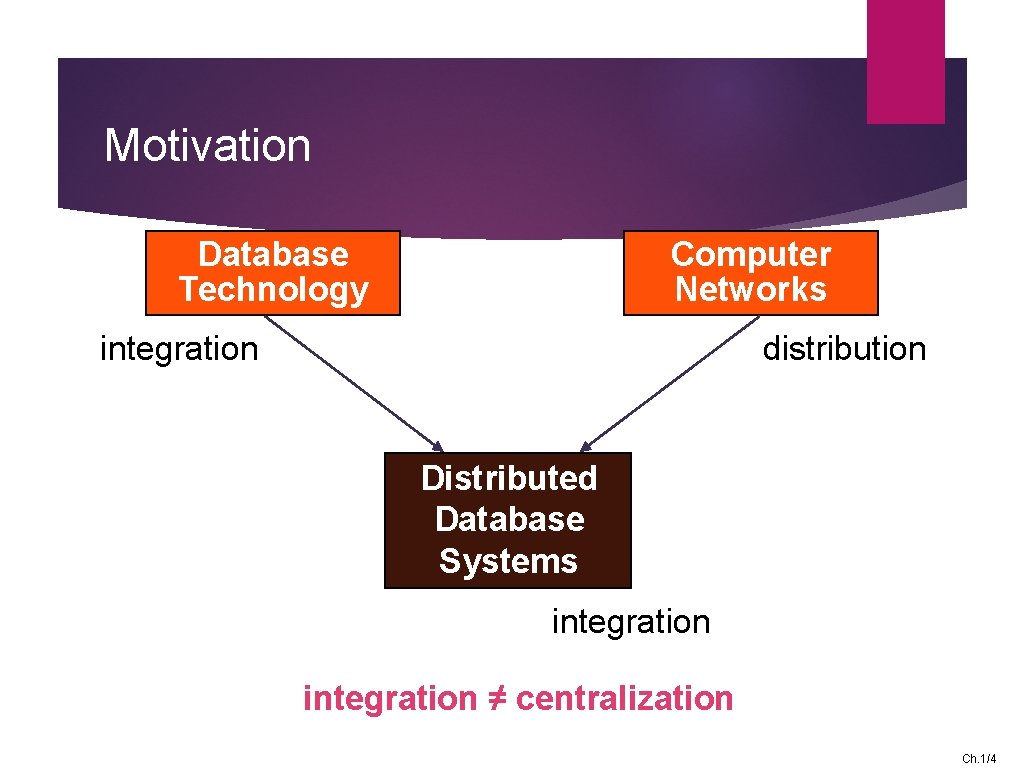 Motivation

Database Technology

Computer Networks

integration

distribution

Distributed Database Systems

integration

integration ≠ centralization

Ch.1/4